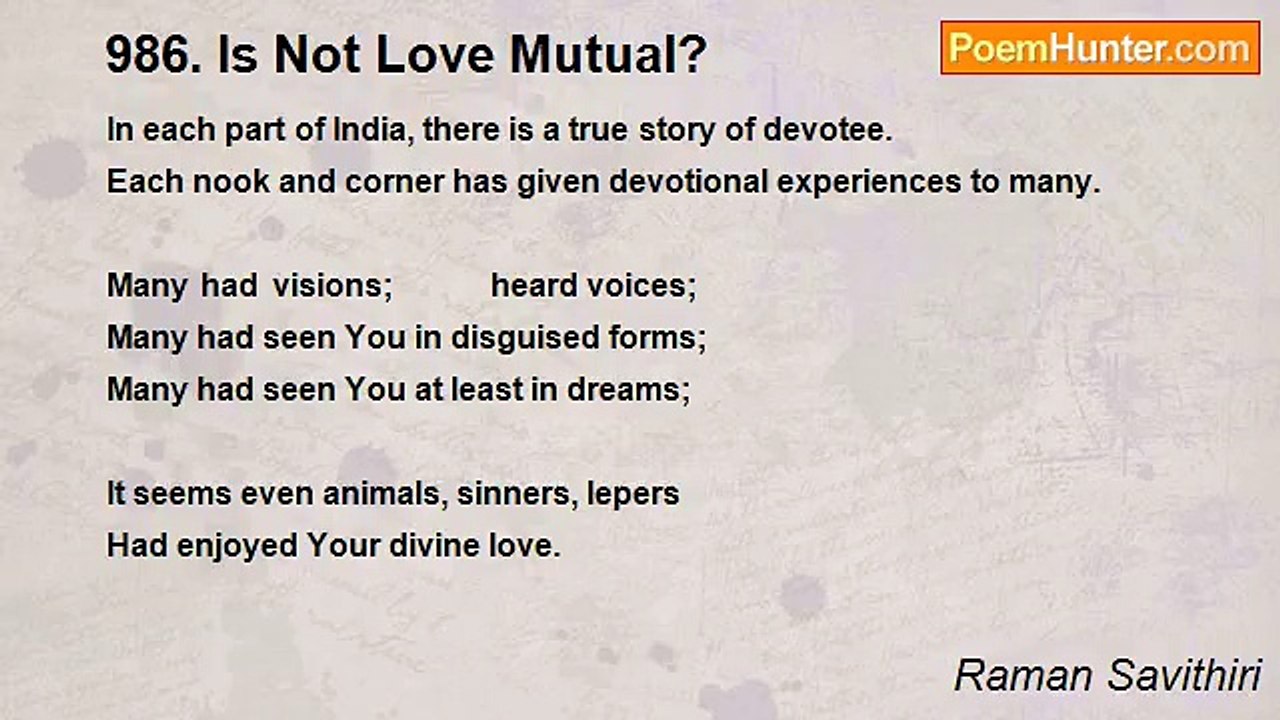 986. Is Not Love Mutual?

PoemHunter.com

In each part of India, there is a true story of devotee.
Each nook and corner has given devotional experiences to many.

Many had visions; heard voices;
Many had seen You in disguised forms;
Many had seen You at least in dreams;

It seems even animals, sinners, lepers
Had enjoyed Your divine love.

Raman Savithiri